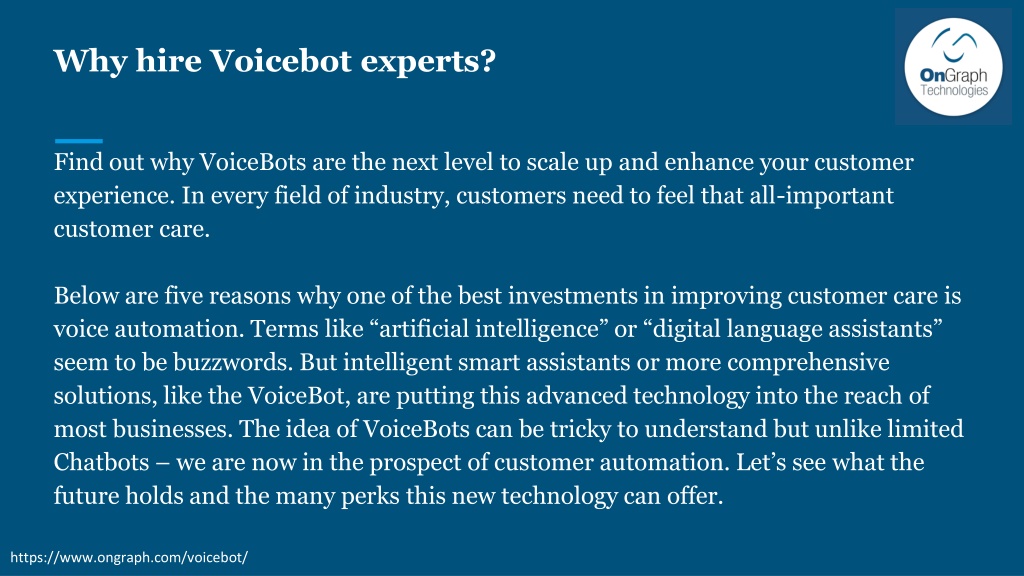 Why hire Voicebot experts?

OnGraph Technologies

Find out why VoiceBots are the next level to scale up and enhance your customer experience. In every field of industry, customers need to feel that all-important customer care.

Below are five reasons why one of the best investments in improving customer care is voice automation. Terms like “artificial intelligence” or “digital language assistants” seem to be buzzwords. But intelligent smart assistants or more comprehensive solutions, like the VoiceBot, are putting this advanced technology into the reach of most businesses. The idea of VoiceBots can be tricky to understand but unlike limited Chatbots – we are now in the prospect of customer automation. Let’s see what the future holds and the many perks this new technology can offer.

https://www.ongraph.com/voicebot/